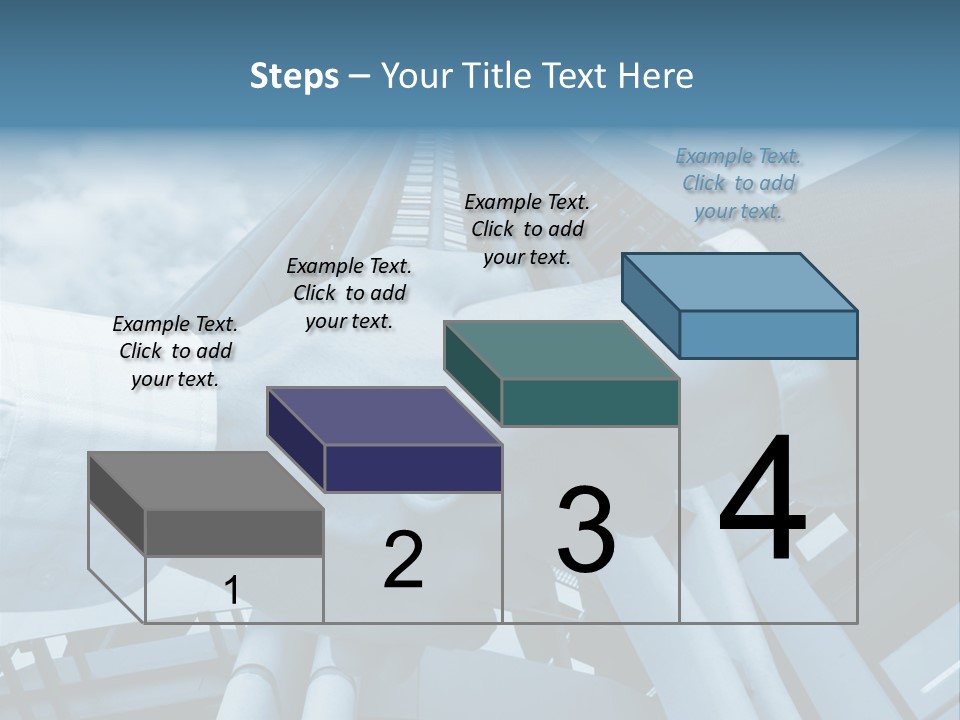 Steps – Your Title Text Here

Example Text. Click to add your text.

Example Text. Click to add your text.

Example Text. Click to add your text.

Example Text. Click to add your text.

1

2

3

4